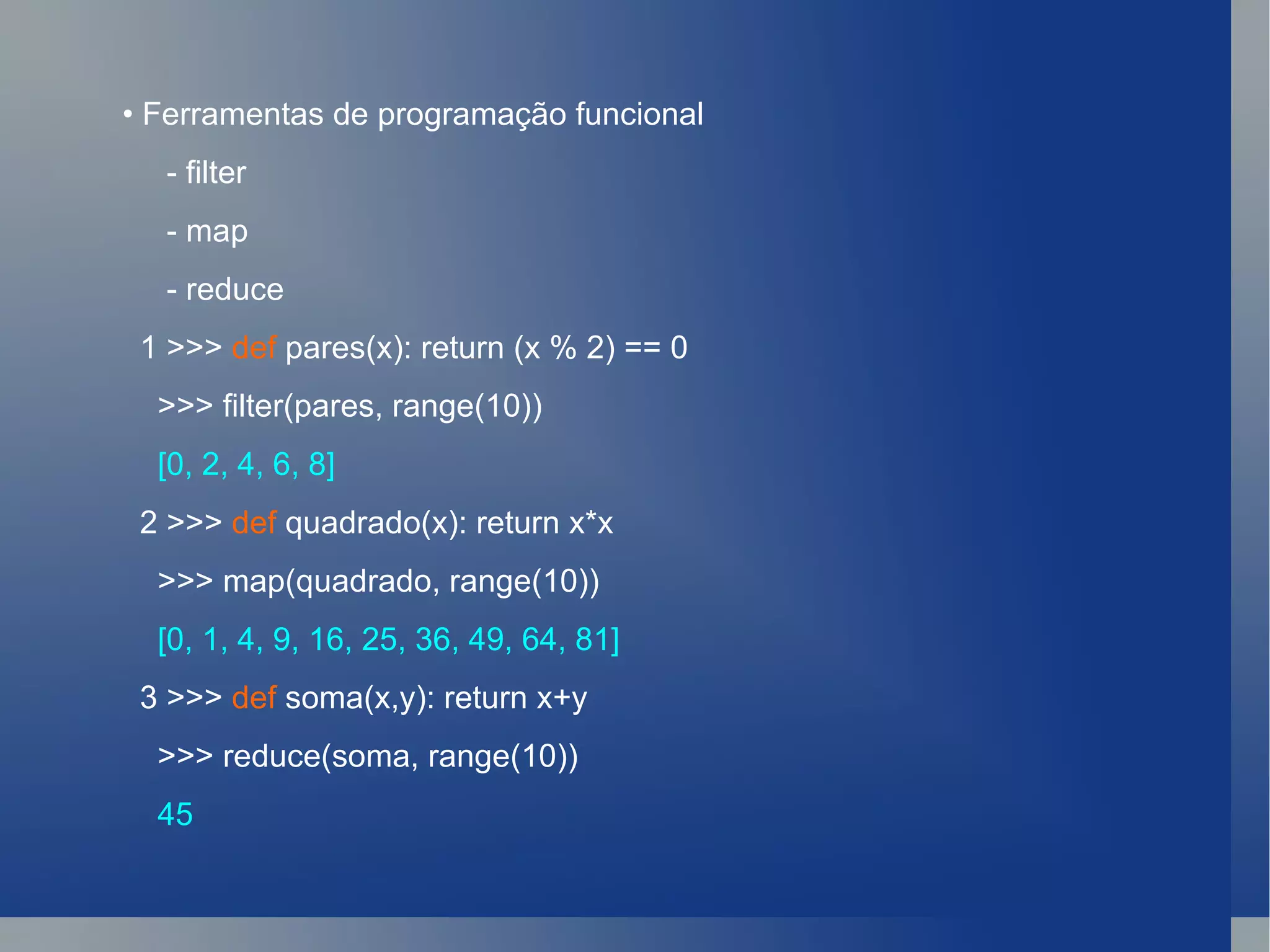 • Ferramentas de programação funcional

- filter

- map

- reduce

1 >>> def pares(x): return (x % 2) == 0

>>> filter(pares, range(10))

[0, 2, 4, 6, 8]

2 >>> def quadrado(x): return x*x

>>> map(quadrado, range(10))

[0, 1, 4, 9, 16, 25, 36, 49, 64, 81]

3 >>> def soma(x,y): return x+y

>>> reduce(soma, range(10))

45